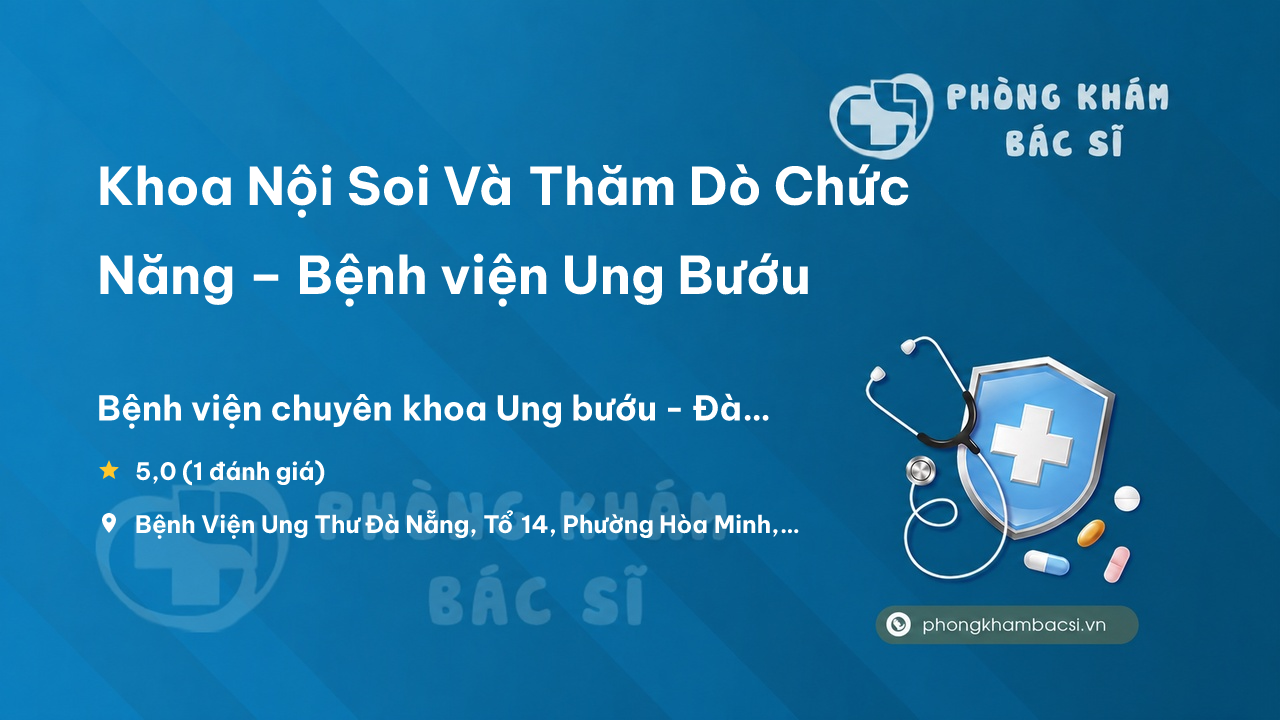 PHÒNG KHÁM
BÁC SĨ

Khoa Nội Soi Và Thăm Dò Chức Năng – Bệnh viện Ung Bướu

Bệnh viện chuyên khoa Ung bướu - Đà...

5,0 (1 đánh giá)

Bệnh Viện Ung Thư Đà Nẵng, Tổ 14, Phường Hòa Minh,...

PHÒNG KHÁM
BÁC SĨ

phongkhambacsi.vn